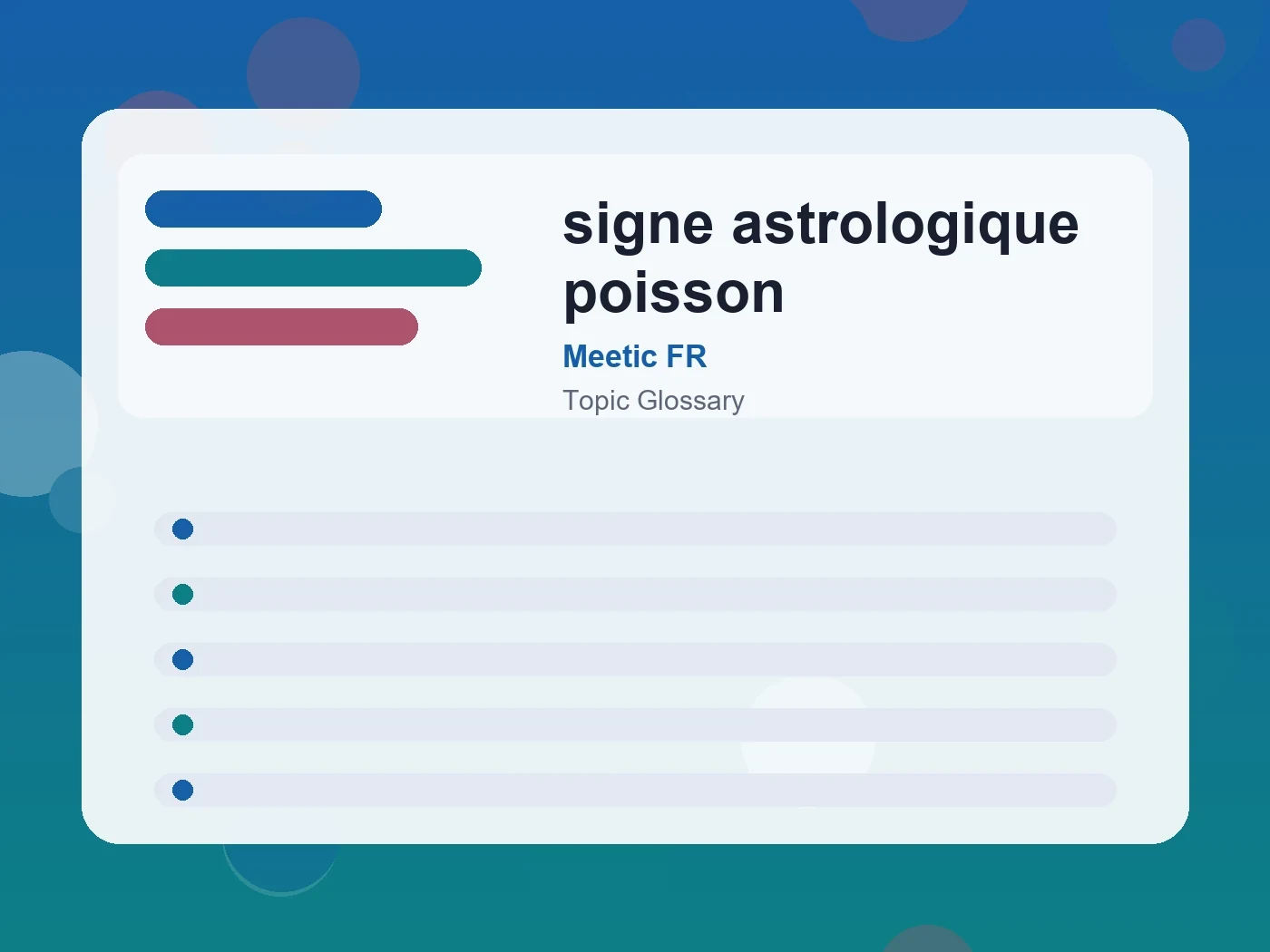 signe astrologique poisson

Meetic FR

Topic Glossary